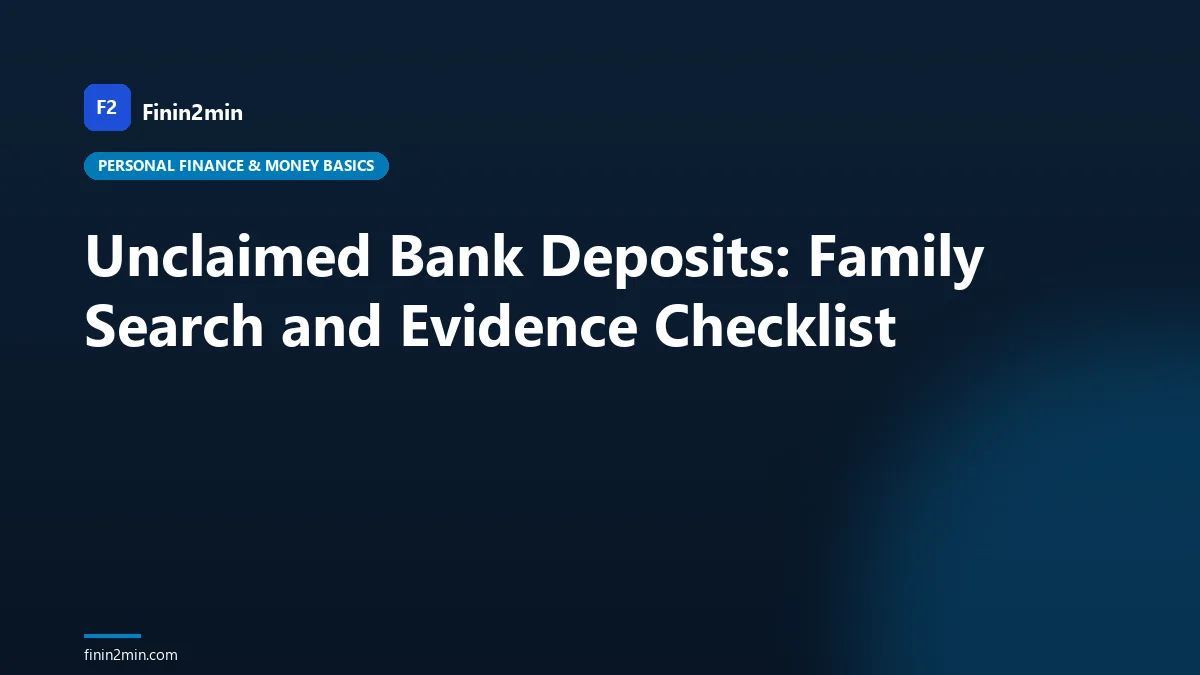 F2 Finin2min

PERSONAL FINANCE & MONEY BASICS

Unclaimed Bank Deposits: Family Search and Evidence Checklist

finin2min.com